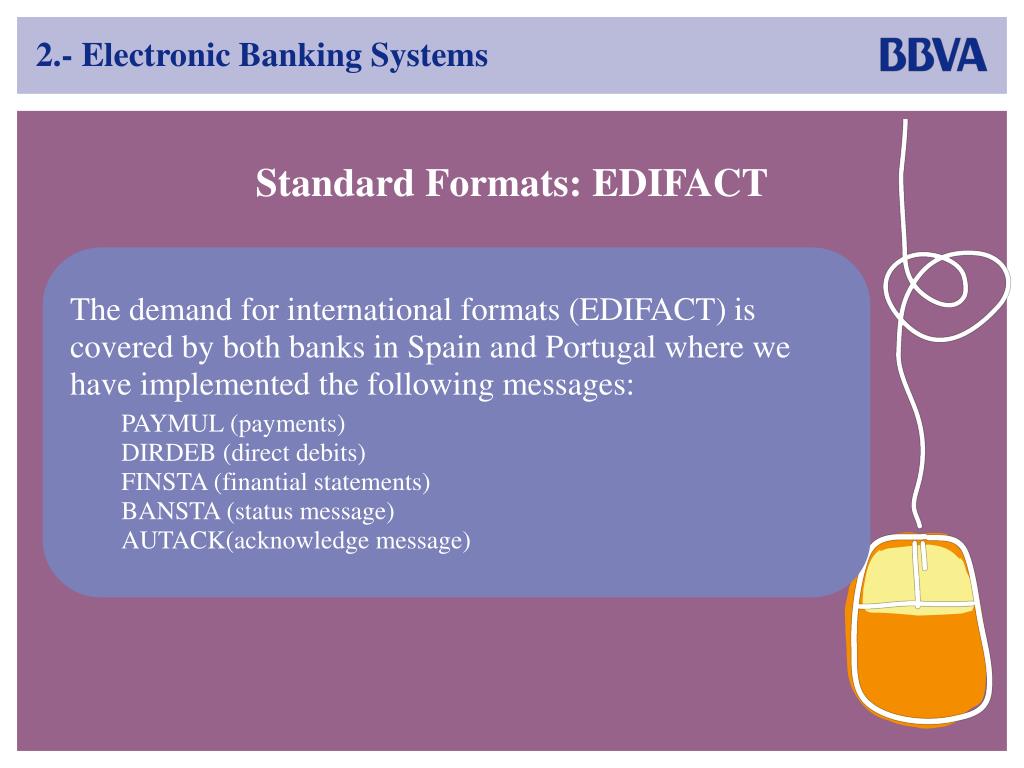 2.- Electronic Banking Systems

BBVA

Standard Formats: EDIFACT

The demand for international formats (EDIFACT) is covered by both banks in Spain and Portugal where we have implemented the following messages:

PAYMUL (payments)
DIRDEB (direct debits)
FINSTA (finantial statements)
BANSTA (status message)
AUTACK(acknowledge message)